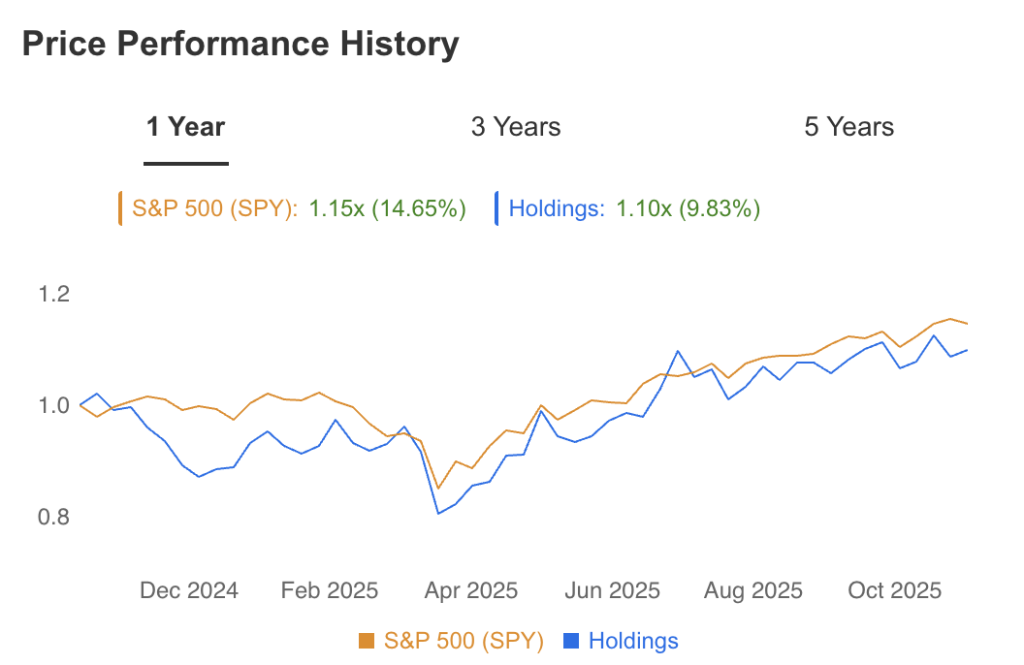 Price Performance History

1 Year

3 Years

5 Years

S&P 500 (SPY): 1.15x (14.65%)

Holdings: 1.10x (9.83%)

1.2

1.0

0.8

Dec 2024

Feb 2025

Apr 2025

Jun 2025

Aug 2025

Oct 2025

S&P 500 (SPY)

Holdings